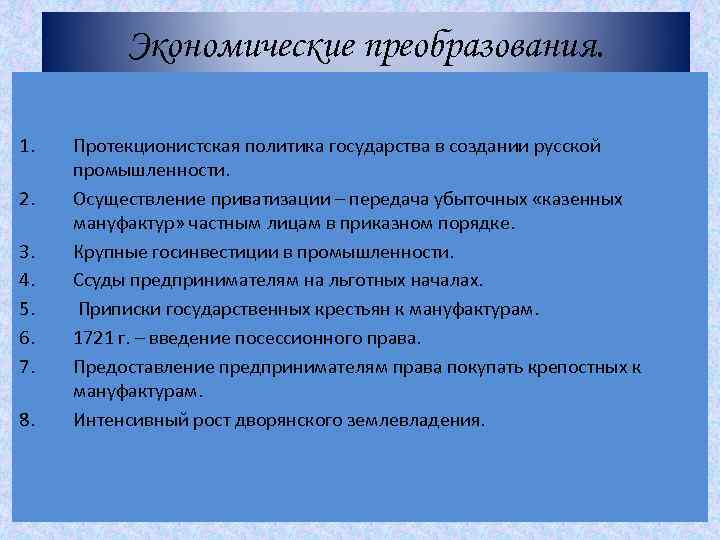 Экономические преобразования.

1. Протекционистская политика государства в создании русской промышленности.
2. Осуществление приватизации – передача убыточных «казенных мануфактур» частным лицам в приказном порядке.
3. Крупные госинвестиции в промышленности.
4. Ссуды предпринимателям на льготных началах.
5. Приписки государственных крестьян к мануфактурам.
6. 1721 г. – введение посессионного права.
7. Предоставление предпринимателям права покупать крепостных к мануфактурам.
8. Интенсивный рост дворянского землевладения.